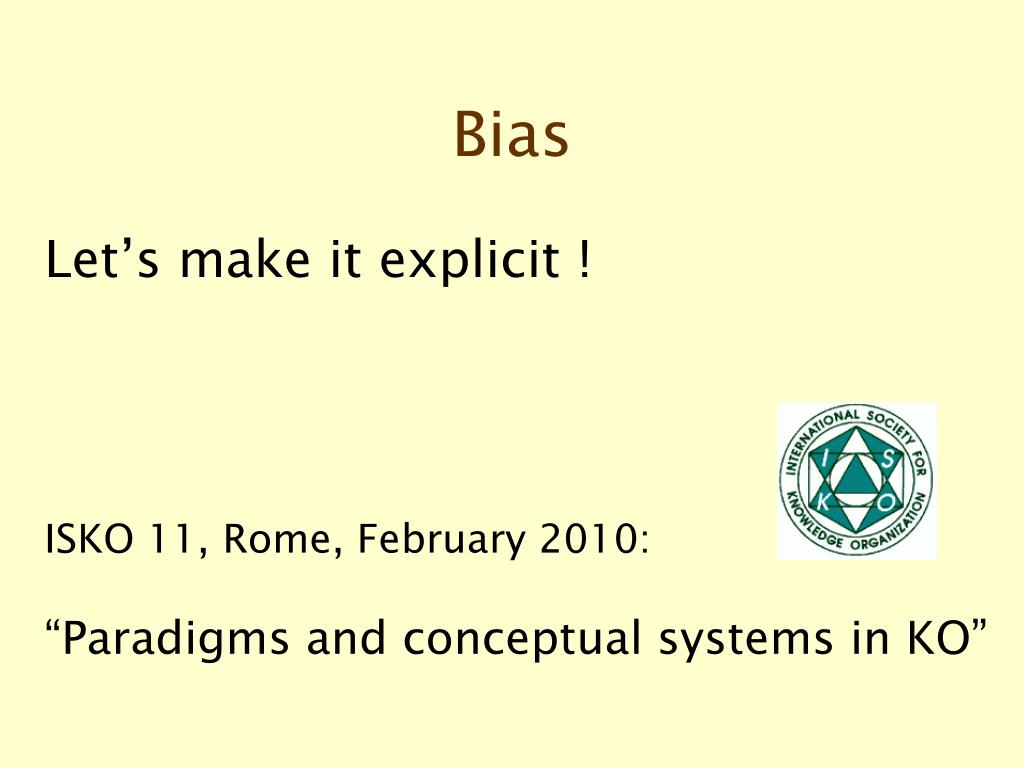 Bias

Let’s make it explicit !

INTERNATIONAL SOCIETY FOR KNOWLEDGE ORGANIZATION
I S K O

ISKO 11, Rome, February 2010:

“Paradigms and conceptual systems in KO”